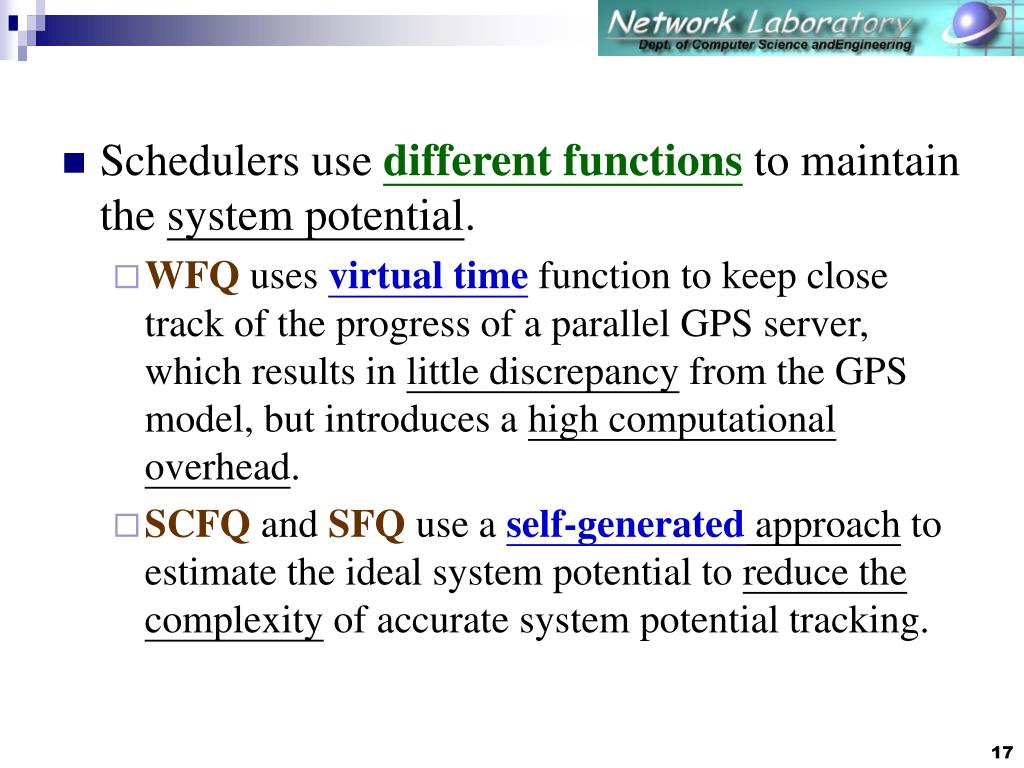 Network Laboratory
Dept. of Computer Science andEngineering

Schedulers use different functions to maintain the system potential.

WFQ uses virtual time function to keep close track of the progress of a parallel GPS server, which results in little discrepancy from the GPS model, but introduces a high computational overhead.

SCFQ and SFQ use a self-generated approach to estimate the ideal system potential to reduce the complexity of accurate system potential tracking.

17